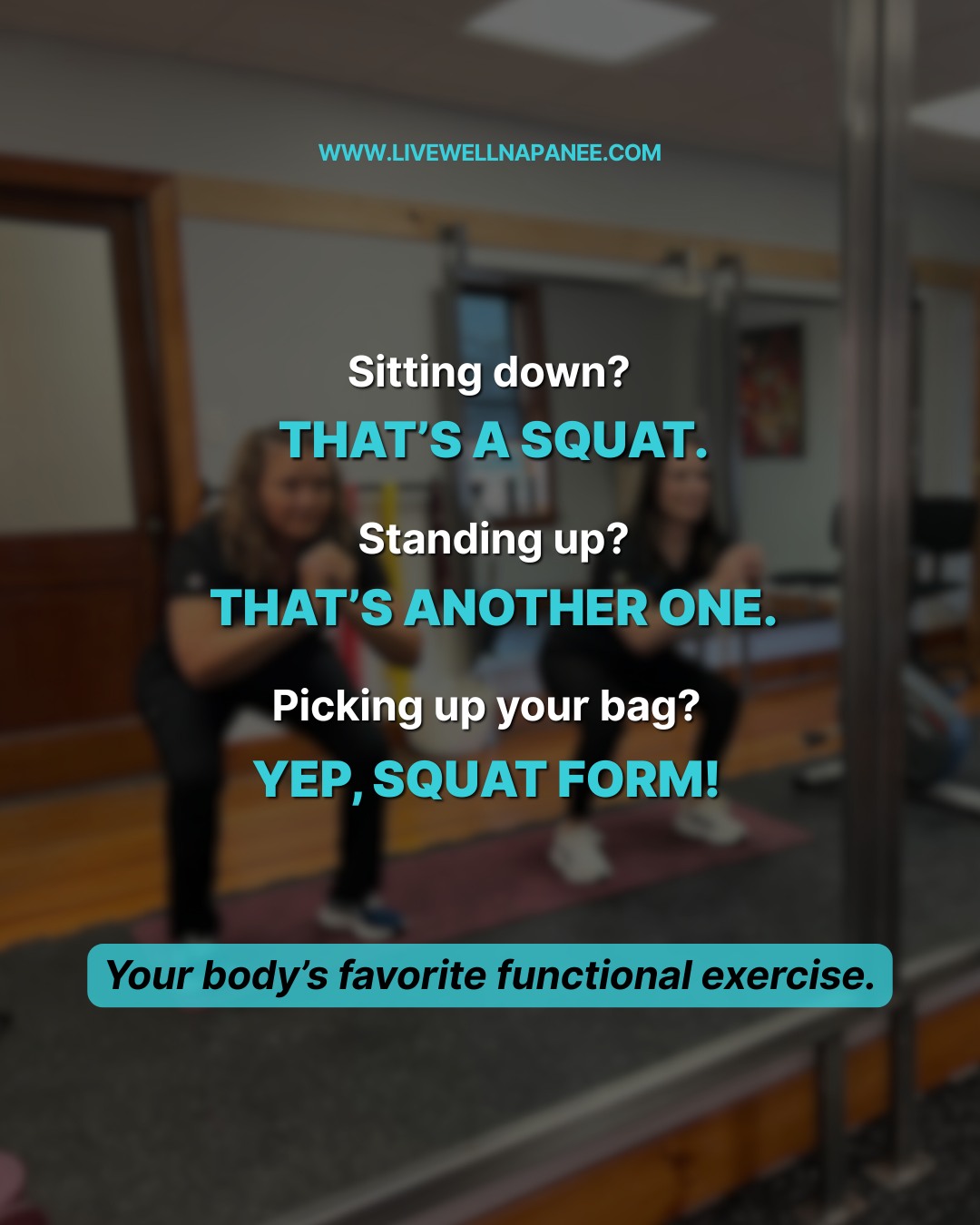 WWW.LIVEWELLNAPANEE.COM

Sitting down?
THAT'S A SQUAT.

Standing up?
THAT'S ANOTHER ONE.

Picking up your bag?
YEP, SQUAT FORM!

Your body's favorite functional exercise.